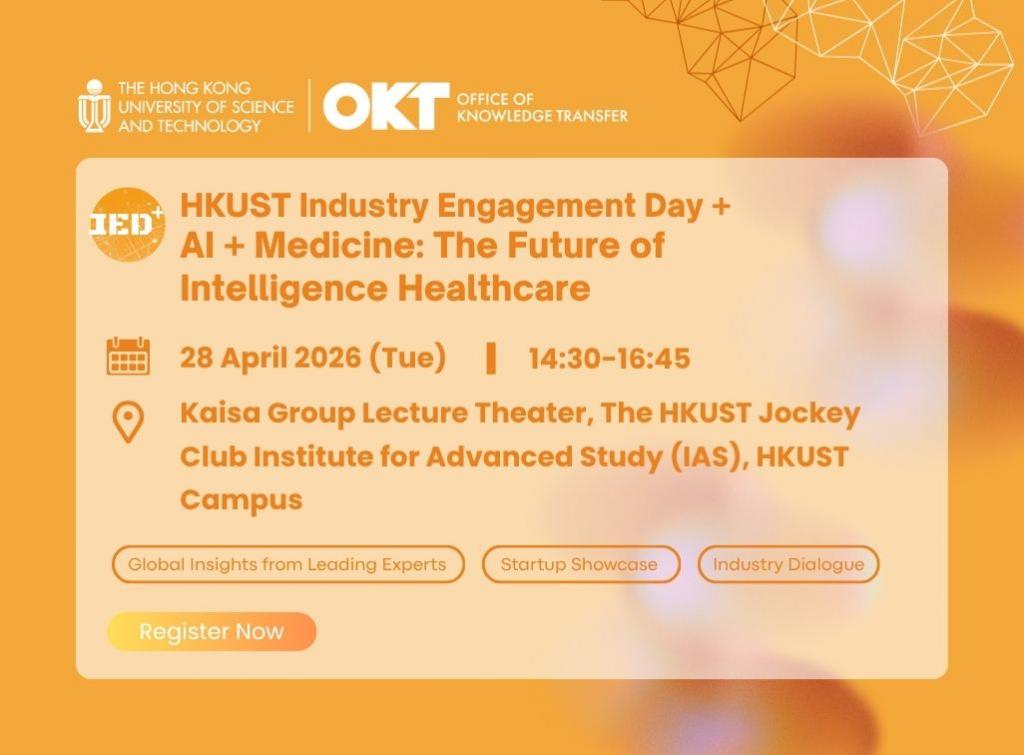 THE HONG KONG UNIVERSITY OF SCIENCE AND TECHNOLOGY

OKT OFFICE OF KNOWLEDGE TRANSFER

IED+

HKUST Industry Engagement Day + AI + Medicine: The Future of Intelligence Healthcare

28 April 2026 (Tue) | 14:30-16:45

Kaisa Group Lecture Theater, The HKUST Jockey Club Institute for Advanced Study (IAS), HKUST Campus

Global Insights from Leading Experts

Startup Showcase

Industry Dialogue

Register Now